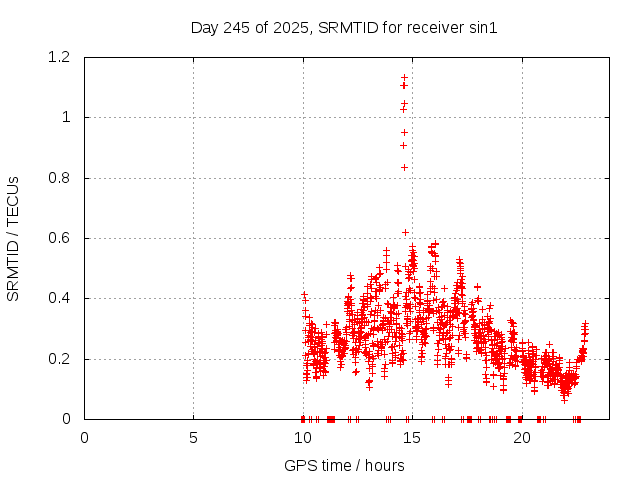 Day 245 of 2025, SRMTID for receiver sin1

SRMTID / TECUs

1.2
1
0.8
0.6
0.4
0.2
0

0
5
10
15
20

GPS time / hours